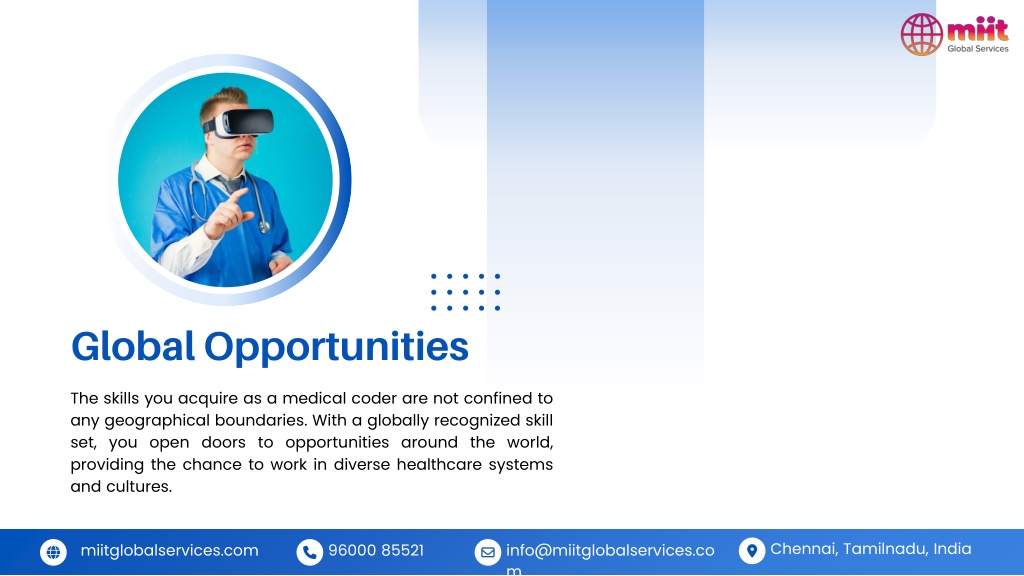 miit
Global Services

Global Opportunities

The skills you acquire as a medical coder are not confined to any geographical boundaries. With a globally recognized skill set, you open doors to opportunities around the world, providing the chance to work in diverse healthcare systems and cultures.

miitglobalservices.com
96000 85521
info@miitglobalservices.com
Chennai, Tamilnadu, India